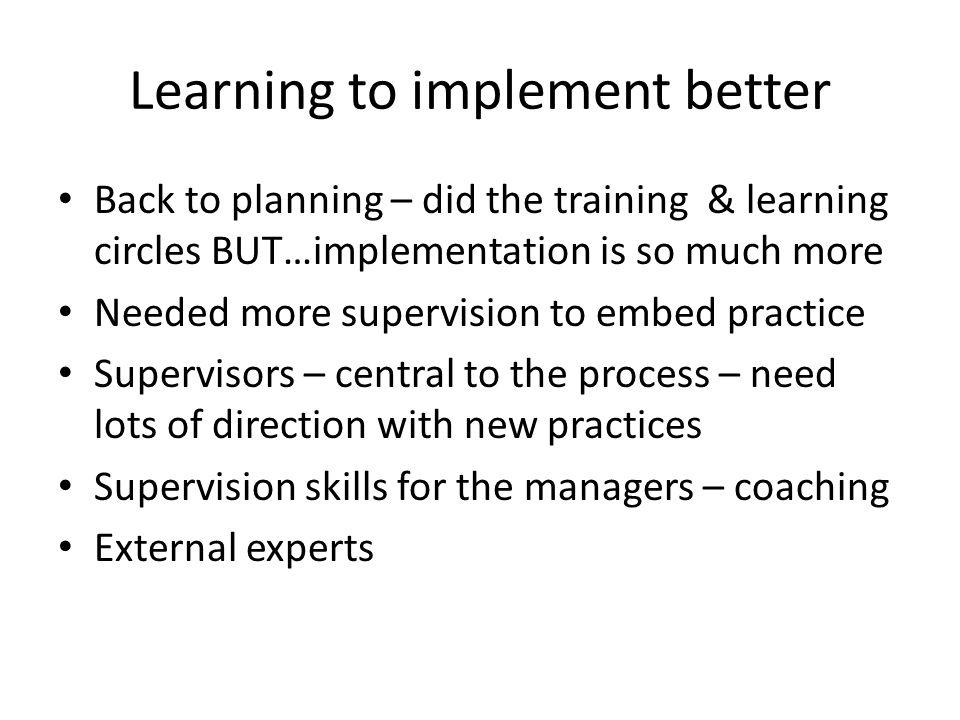 Learning to implement better

• Back to planning – did the training & learning circles BUT…implementation is so much more
• Needed more supervision to embed practice
• Supervisors – central to the process – need lots of direction with new practices
• Supervision skills for the managers – coaching
• External experts